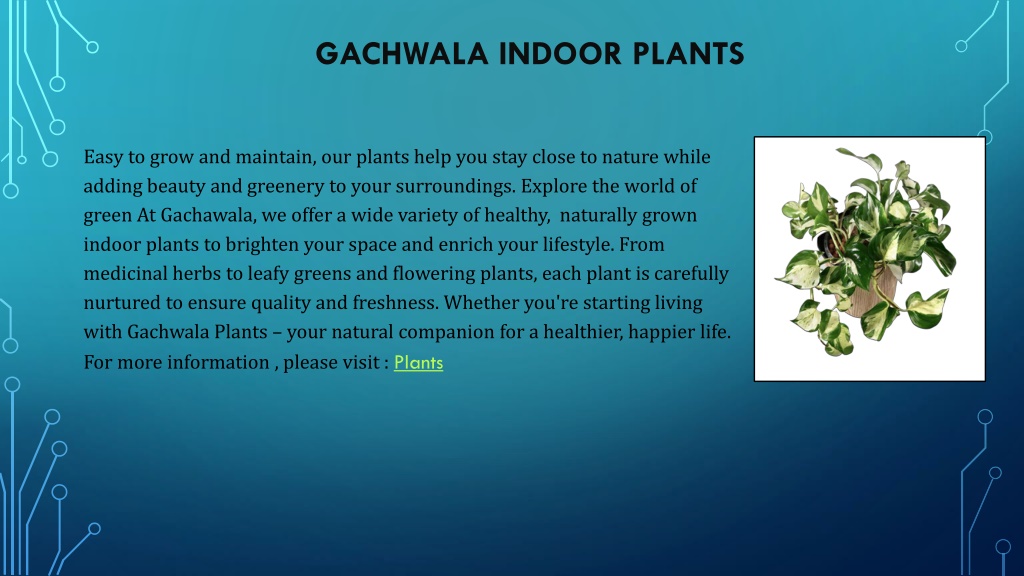 GACHWALA INDOOR PLANTS

Easy to grow and maintain, our plants help you stay close to nature while adding beauty and greenery to your surroundings. Explore the world of green At Gachawala, we offer a wide variety of healthy, naturally grown indoor plants to brighten your space and enrich your lifestyle. From medicinal herbs to leafy greens and flowering plants, each plant is carefully nurtured to ensure quality and freshness. Whether you're starting living with Gachwala Plants – your natural companion for a healthier, happier life. For more information , please visit : Plants